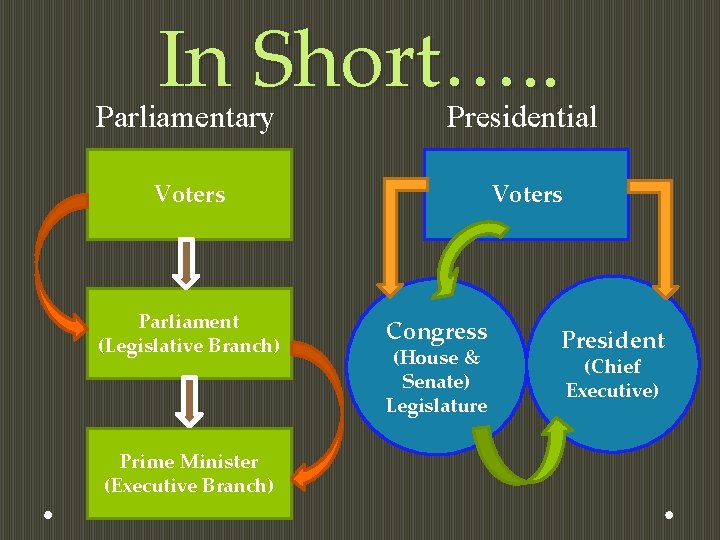 In Short…..

Parliamentary

Voters

Parliament (Legislative Branch)

Prime Minister (Executive Branch)

Presidential

Voters

Congress (House & Senate) Legislature

President (Chief Executive)